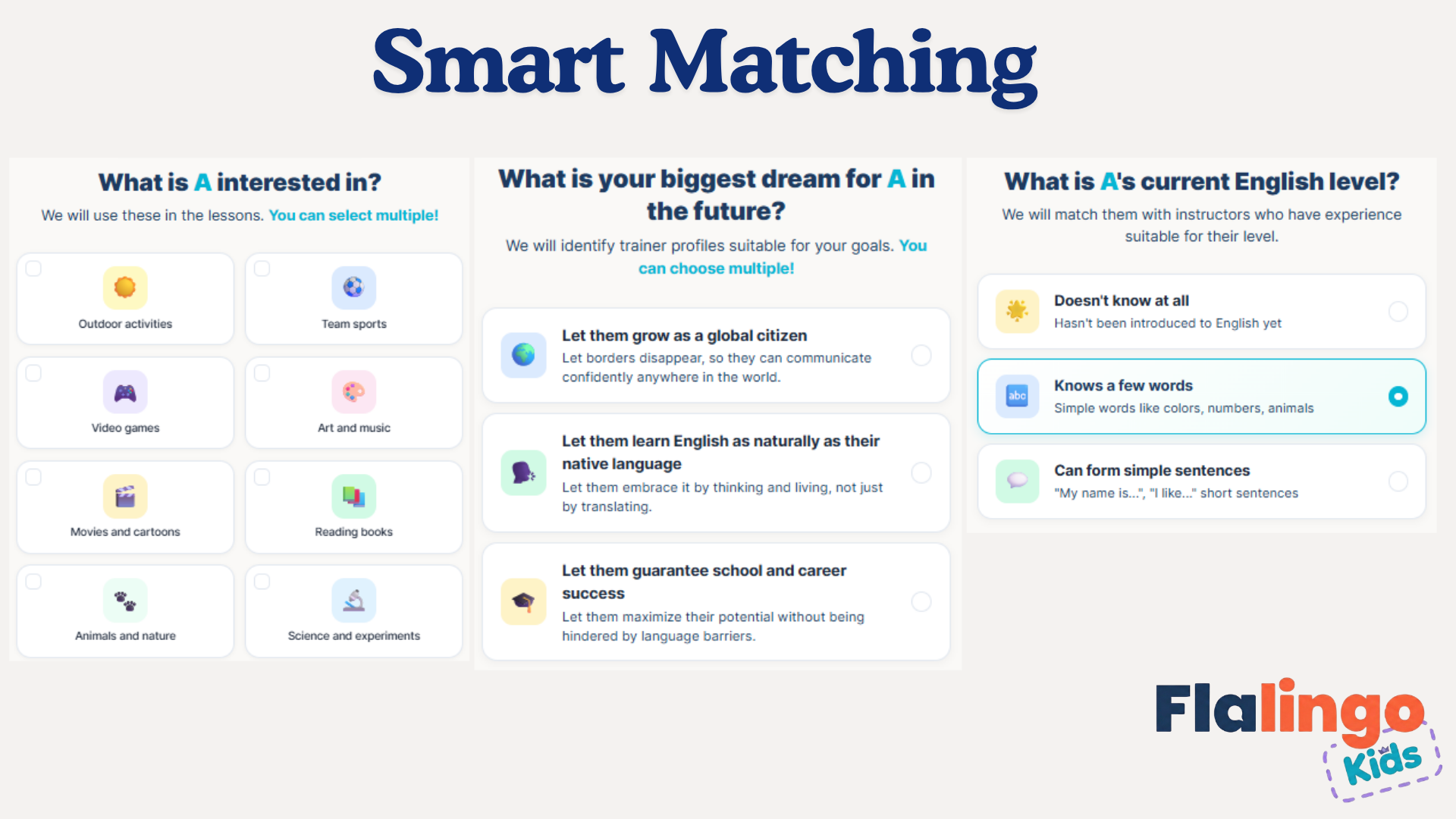 Smart Matching

What is A interested in?

We will use these in the lessons. You can select multiple!

Outdoor activities

Team sports

Video games

Art and music

Movies and cartoons

Reading books

Animals and nature

Science and experiments

What is your biggest dream for A in the future?

We will identify trainer profiles suitable for your goals. You can choose multiple!

Let them grow as a global citizen
Let borders disappear, so they can communicate confidently anywhere in the world.

Let them learn English as naturally as their native language
Let them embrace it by thinking and living, not just by translating.

Let them guarantee school and career success
Let them maximize their potential without being hindered by language barriers.

What is A's current English level?

We will match them with instructors who have experience suitable for their level.

Doesn't know at all
Hasn't been introduced to English yet

abc
Knows a few words
Simple words like colors, numbers, animals

Can form simple sentences
"My name is...", "I like..." short sentences

Flalingo
Kids